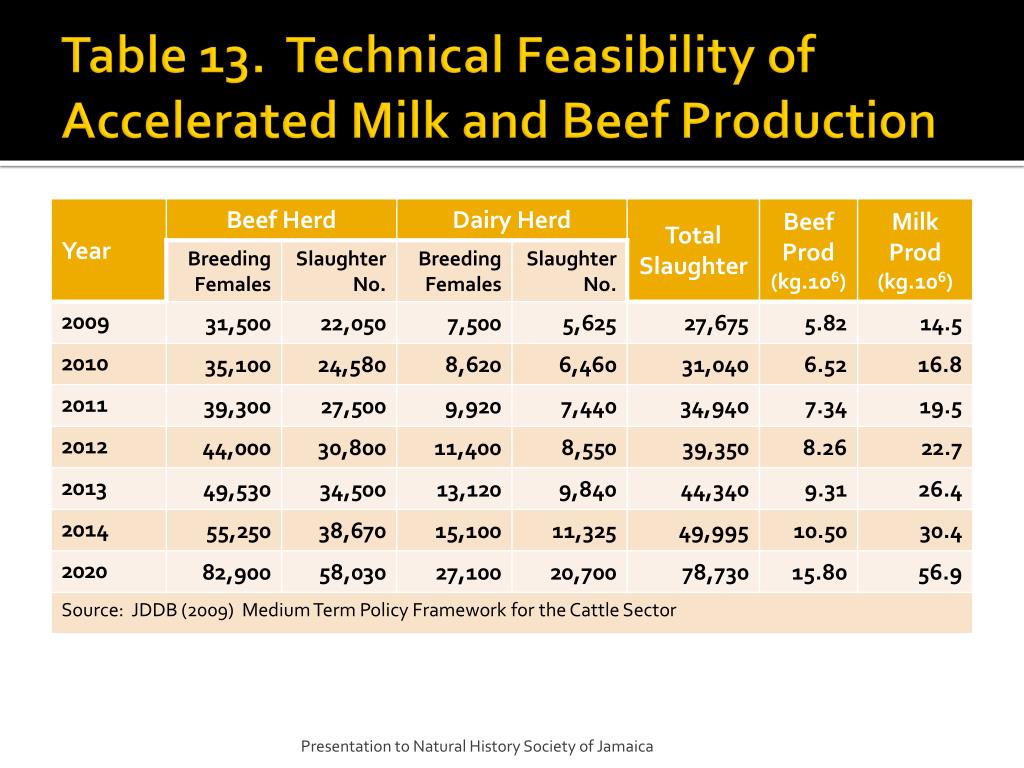 Table 13. Technical Feasibility of Accelerated Milk and Beef Production

| Year | Beef Herd Breeding Females | Beef Herd Slaughter No. | Dairy Herd Breeding Females | Dairy Herd Slaughter No. | Total Slaughter | Beef Prod (kg.$10^6$) | Milk Prod (kg.$10^6$) |
|---|---|---|---|---|---|---|---|
| 2009 | 31,500 | 22,050 | 7,500 | 5,625 | 27,675 | 5.82 | 14.5 |
| 2010 | 35,100 | 24,580 | 8,620 | 6,460 | 31,040 | 6.52 | 16.8 |
| 2011 | 39,300 | 27,500 | 9,920 | 7,440 | 34,940 | 7.34 | 19.5 |
| 2012 | 44,000 | 30,800 | 11,400 | 8,550 | 39,350 | 8.26 | 22.7 |
| 2013 | 49,530 | 34,500 | 13,120 | 9,840 | 44,340 | 9.31 | 26.4 |
| 2014 | 55,250 | 38,670 | 15,100 | 11,325 | 49,995 | 10.50 | 30.4 |
| 2020 | 82,900 | 58,030 | 27,100 | 20,700 | 78,730 | 15.80 | 56.9 |

Source: JDDB (2009) Medium Term Policy Framework for the Cattle Sector

Presentation to Natural History Society of Jamaica